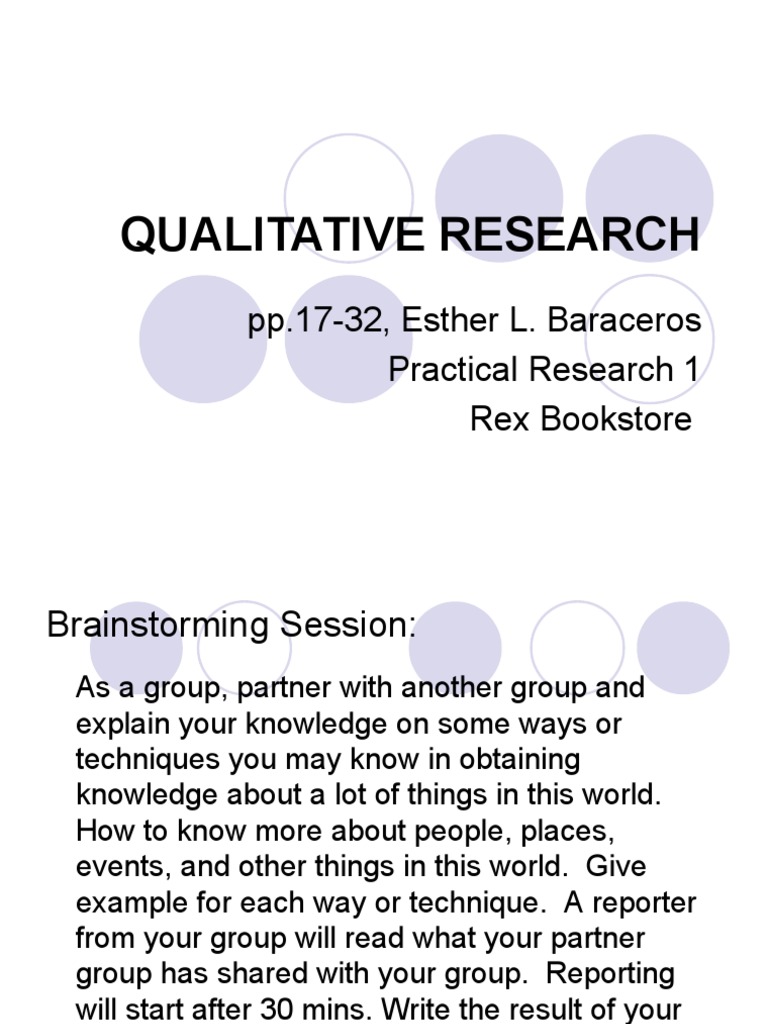 QUALITATIVE RESEARCH

pp.17-32, Esther L. Baraceros
Practical Research 1
Rex Bookstore

Brainstorming Session:

As a group, partner with another group and explain your knowledge on some ways or techniques you may know in obtaining knowledge about a lot of things in this world. How to know more about people, places, events, and other things in this world. Give example for each way or technique. A reporter from your group will read what your partner group has shared with your group. Reporting will start after 30 mins. Write the result of your